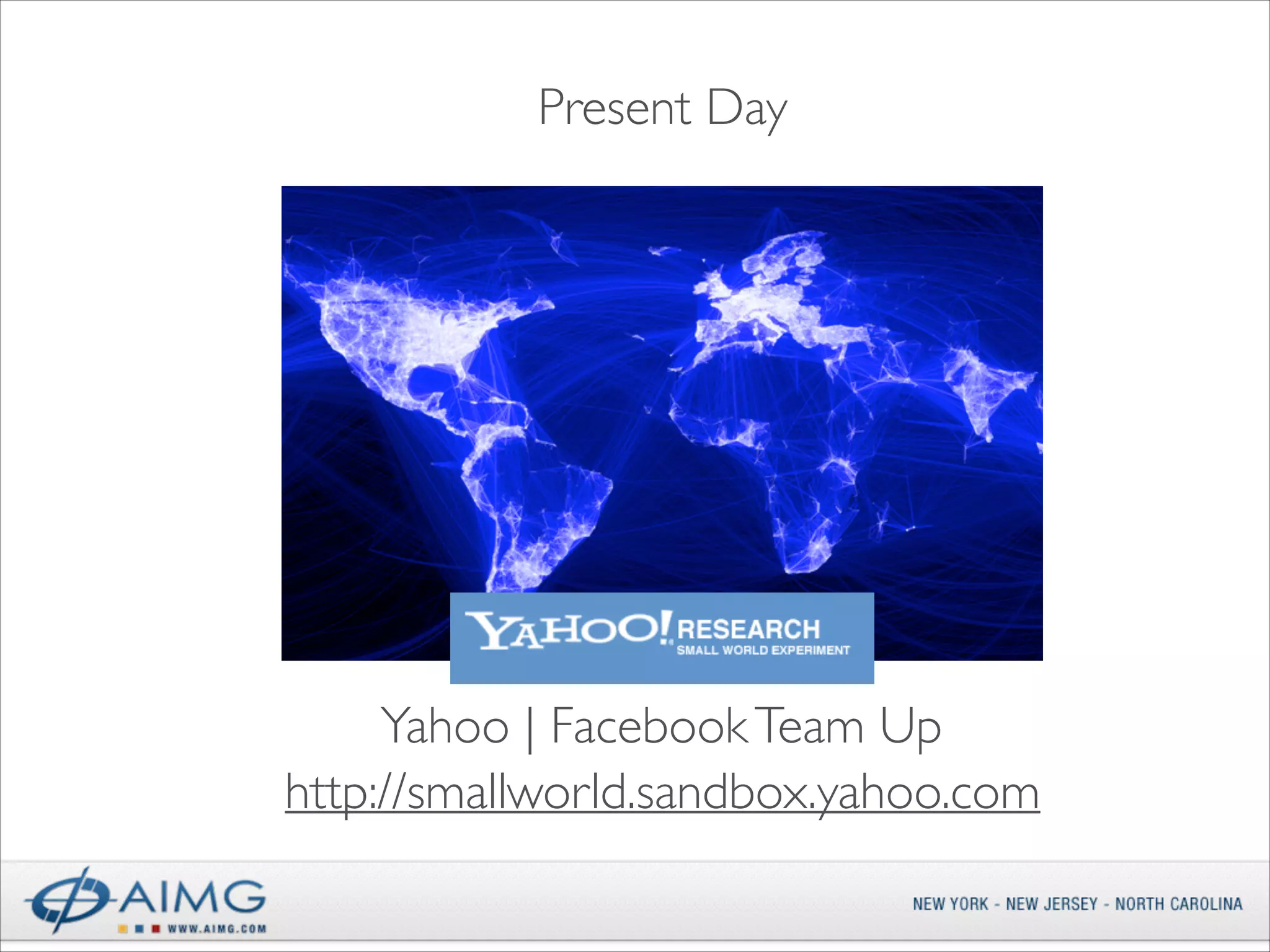 Present Day

YAHOO! RESEARCH
SMALL WORLD EXPERIMENT

Yahoo | Facebook Team Up

http://smallworld.sandbox.yahoo.com

AIMG
WWW.AIMG.COM

NEW YORK - NEW JERSEY - NORTH CAROLINA